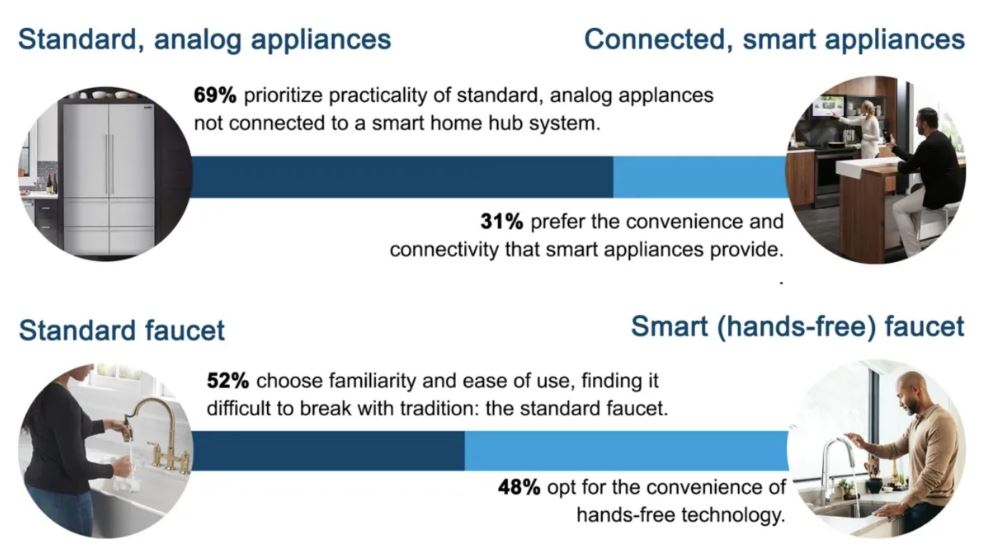 Standard, analog appliances

Connected, smart appliances

69% prioritize practicality of standard, analog appliances not connected to a smart home hub system.

31% prefer the convenience and connectivity that smart appliances provide.

Standard faucet

Smart (hands-free) faucet

52% choose familiarity and ease of use, finding it difficult to break with tradition: the standard faucet.

48% opt for the convenience of hands-free technology.